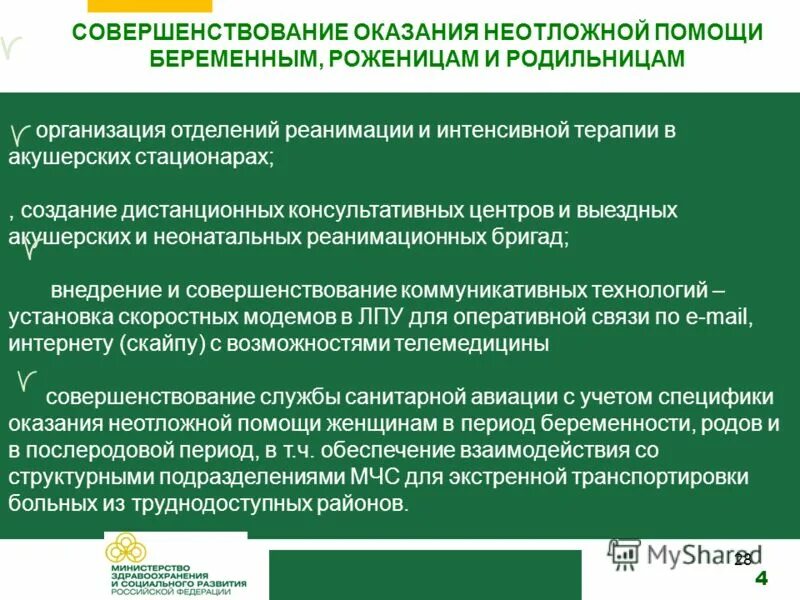 СОВЕРШЕНСТВОВАНИЕ ОКАЗАНИЯ НЕОТЛОЖНОЙ ПОМОЩИ БЕРЕМЕННЫМ, РОЖЕНИЦАМ И РОДИЛЬНИЦАМ

организация отделений реанимации и интенсивной терапии в акушерских стационарах;

, создание дистанционных консультативных центров и выездных акушерских и неонатальных реанимационных бригад;

внедрение и совершенствование коммуникативных технологий – установка скоростных модемов в ЛПУ для оперативной связи по e-mail, интернету (скайпу) с возможностями телемедицины

совершенствование службы санитарной авиации с учетом специфики оказания неотложной помощи женщинам в период беременности, родов и в послеродовой период, в т.ч. обеспечение взаимодействия со структурными подразделениями МЧС для экстренной транспортировки больных из труднодоступных районов.

МИНИСТЕРСТВО ЗДРАВООХРАНЕНИЯ И СОЦИАЛЬНОГО РАЗВИТИЯ РОССИЙСКОЙ ФЕДЕРАЦИИ

MyShared

28

4